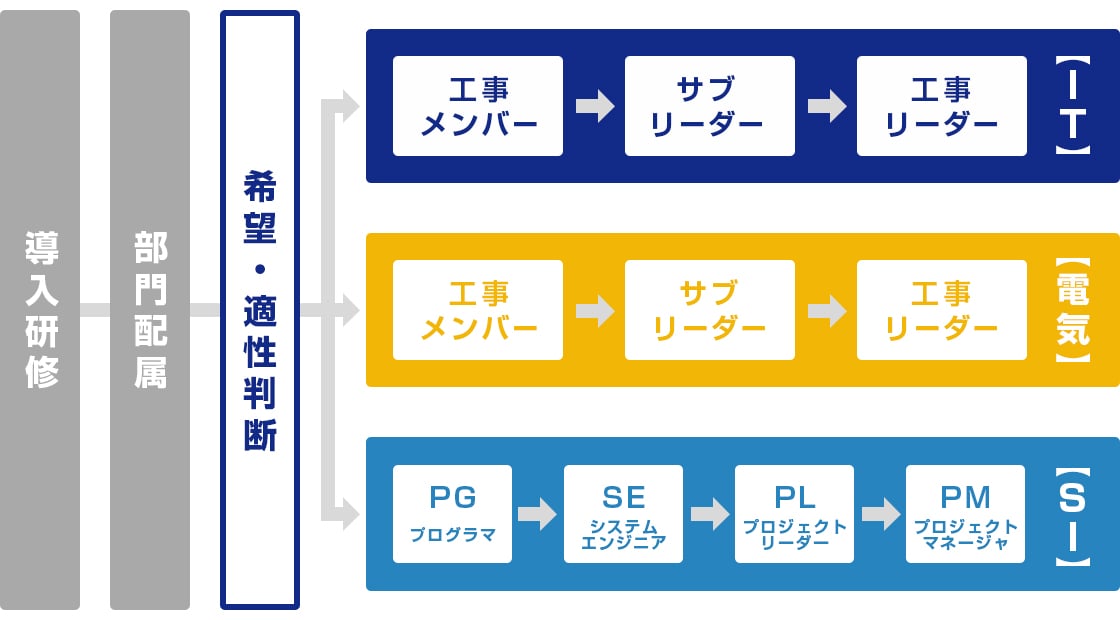 導入研修

部門配属

希望・適性判断

工事メンバー

サブリーダー

工事リーダー

【IT】

工事メンバー

サブリーダー

工事リーダー

【電気】

PG
プログラマ

SE
システムエンジニア

PL
プロジェクトリーダー

PM
プロジェクトマネージャ

【SI】